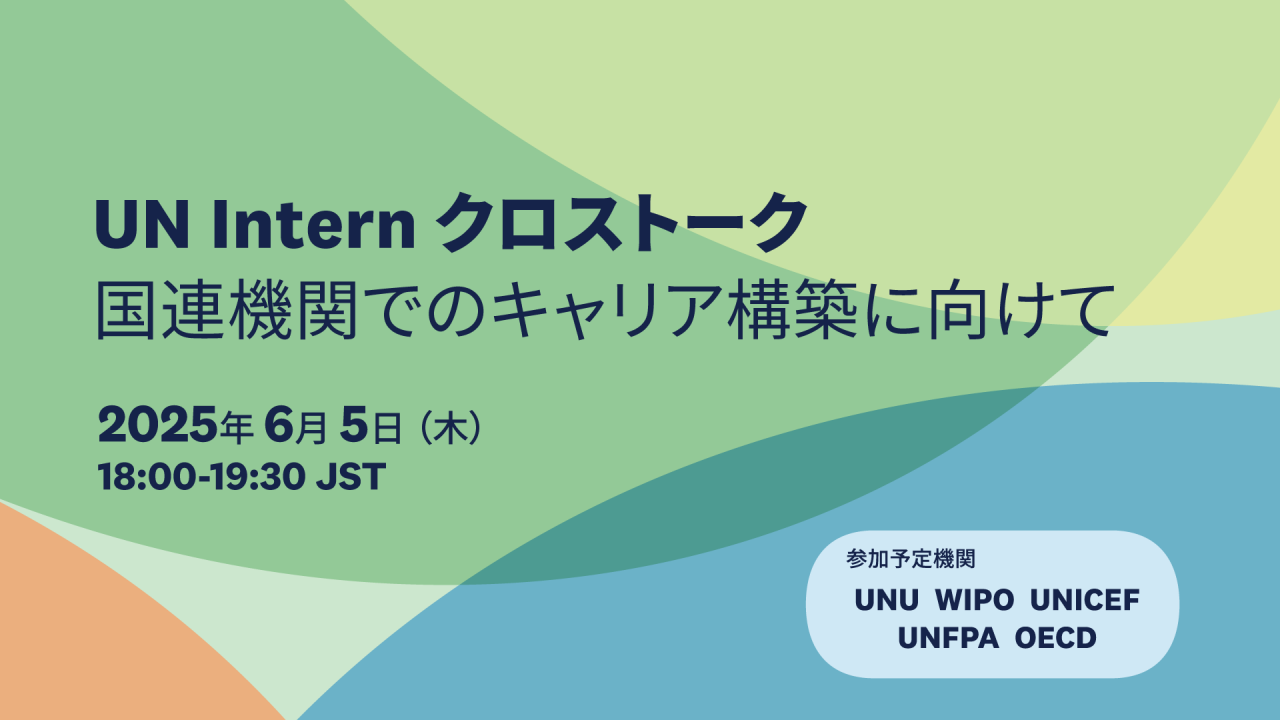 UN Intern クロストーク
国連機関でのキャリア構築に向けて

2025年 6月 5日（木）
18:00-19:30 JST

参加予定機関
UNU WIPO UNICEF
UNFPA OECD